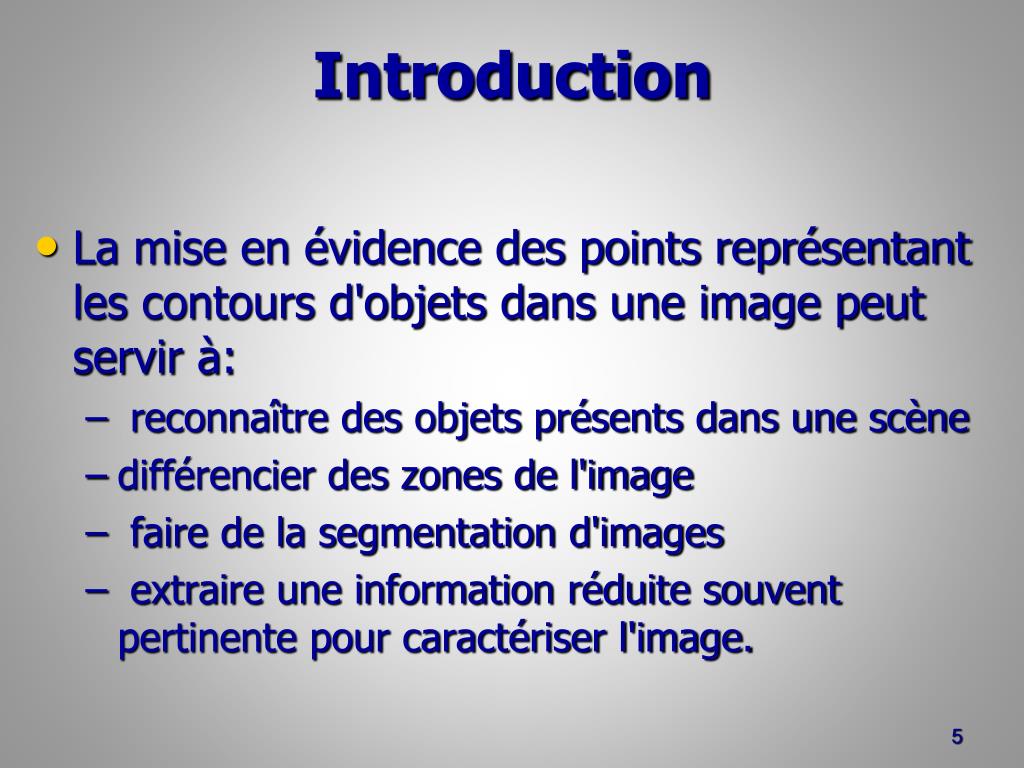 Introduction

• La mise en évidence des points représentant les contours d'objets dans une image peut servir à:
– reconnaître des objets présents dans une scène
– différencier des zones de l'image
– faire de la segmentation d'images
– extraire une information réduite souvent pertinente pour caractériser l'image.

5